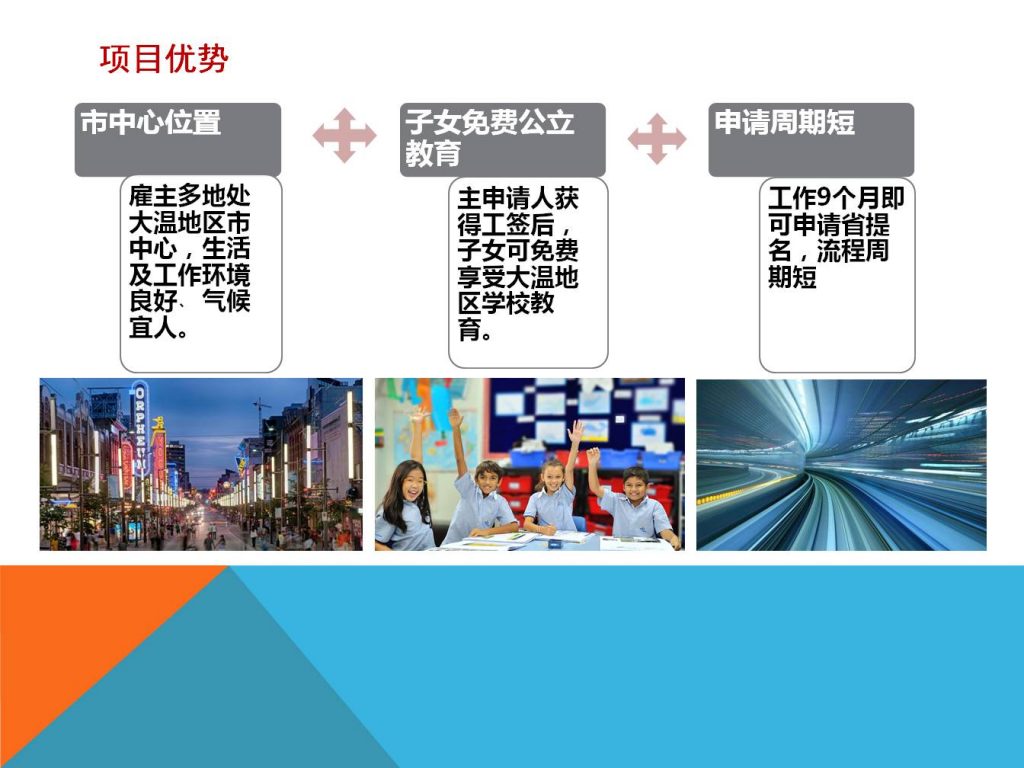 项目优势

市中心位置

雇主多地处大温地区市中心，生活及工作环境良好、气候宜人。

子女免费公立教育

主申请人获得工签后，子女可免费享受大温地区学校教育。

申请周期短

工作9个月即可申请省提名，流程周期短

ORPHEUM